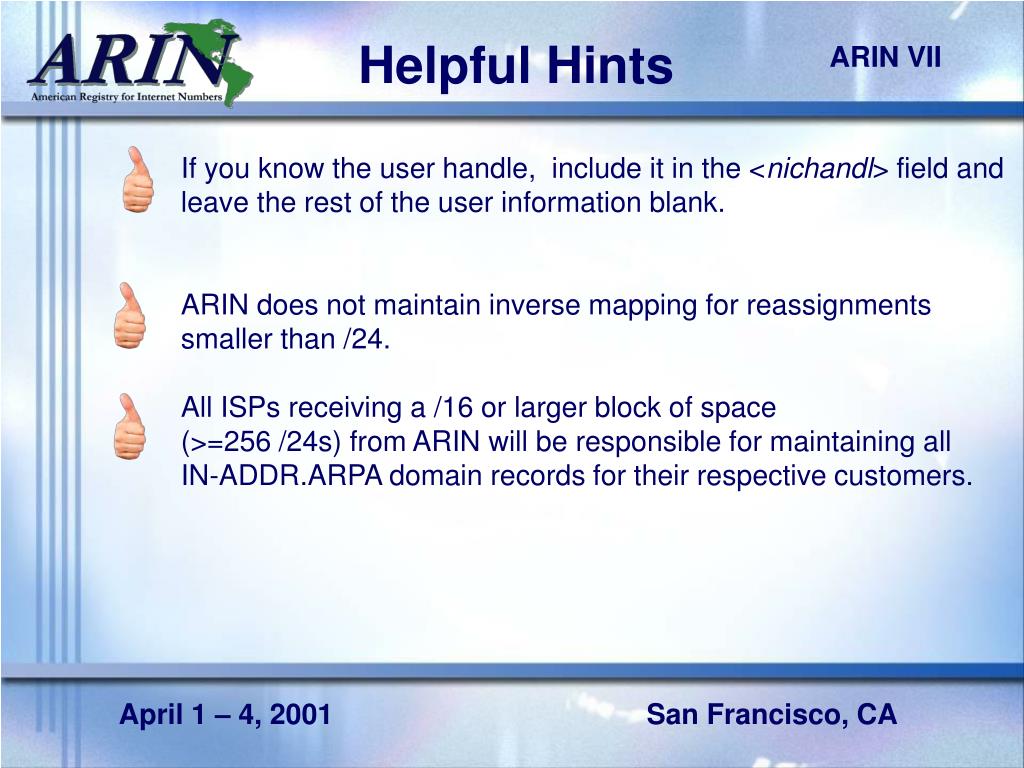 ARIN
American Registry for Internet Numbers

Helpful Hints

ARIN VII

If you know the user handle, include it in the <nichandl> field and leave the rest of the user information blank.

ARIN does not maintain inverse mapping for reassignments smaller than /24.

All ISPs receiving a /16 or larger block of space (>=256 /24s) from ARIN will be responsible for maintaining all IN-ADDR.ARPA domain records for their respective customers.

April 1 – 4, 2001

San Francisco, CA